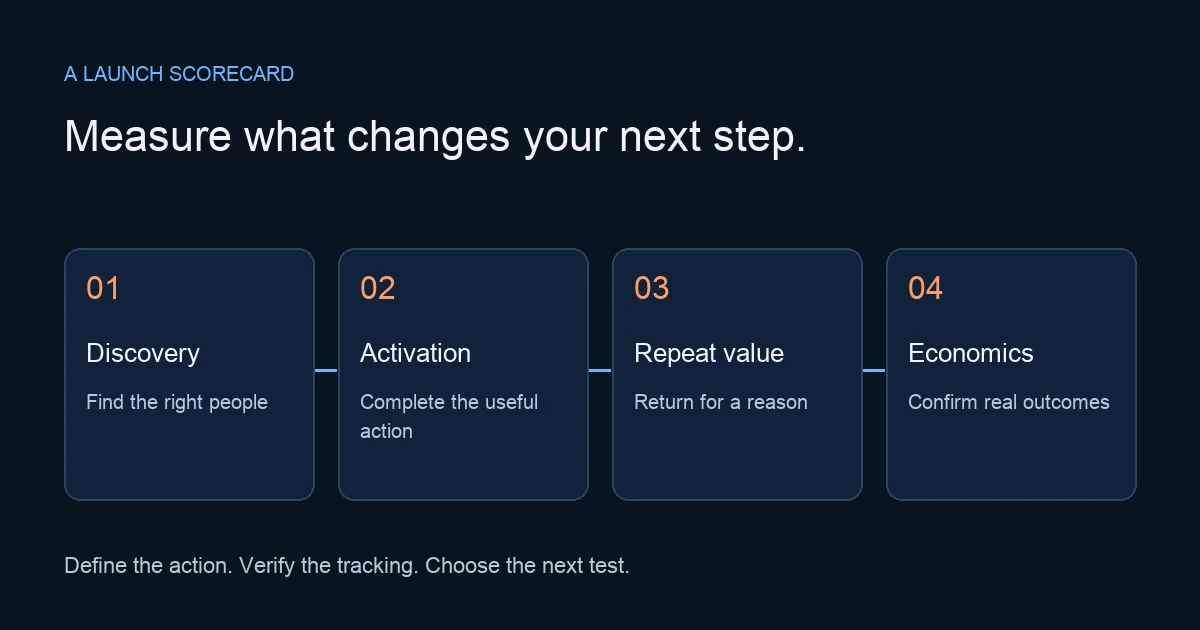 A LAUNCH SCORECARD

Measure what changes your next step.

01

Discovery

Find the right people

02

Activation

Complete the useful action

03

Repeat value

Return for a reason

04

Economics

Confirm real outcomes

Define the action. Verify the tracking. Choose the next test.